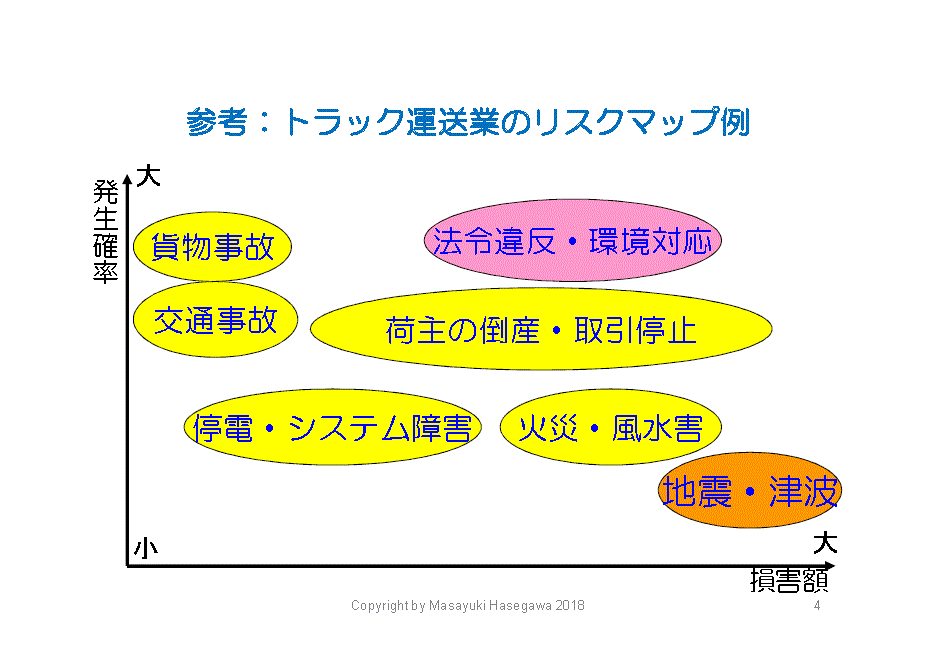 参考：トラック運送業のリスクマップ例

発生確率

大

貨物事故

法令違反・環境対応

交通事故

荷主の倒産・取引停止

停電・システム障害

火災・風水害

地震・津波

小

大

損害額

Copyright by Masayuki Hasegawa 2018

4